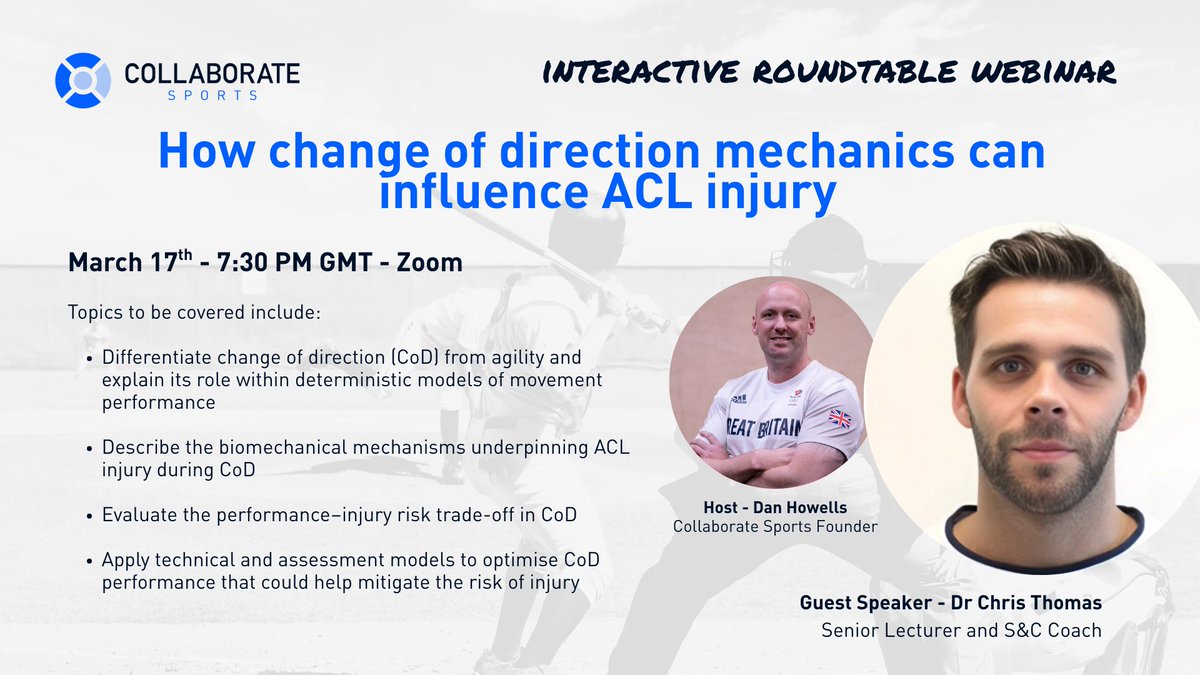 COLLABORATE SPORTS

INTERACTIVE ROUNDTABLE WEBINAR

How change of direction mechanics can influence ACL injury

March 17$^{th}$ - 7:30 PM GMT - Zoom

Topics to be covered include:

• Differentiate change of direction (CoD) from agility and explain its role within deterministic models of movement performance

• Describe the biomechanical mechanisms underpinning ACL injury during CoD

• Evaluate the performance–injury risk trade-off in CoD

• Apply technical and assessment models to optimise CoD performance that could help mitigate the risk of injury

REAT BRITAIN

Host - Dan Howells
Collaborate Sports Founder

Guest Speaker - Dr Chris Thomas
Senior Lecturer and S&C Coach